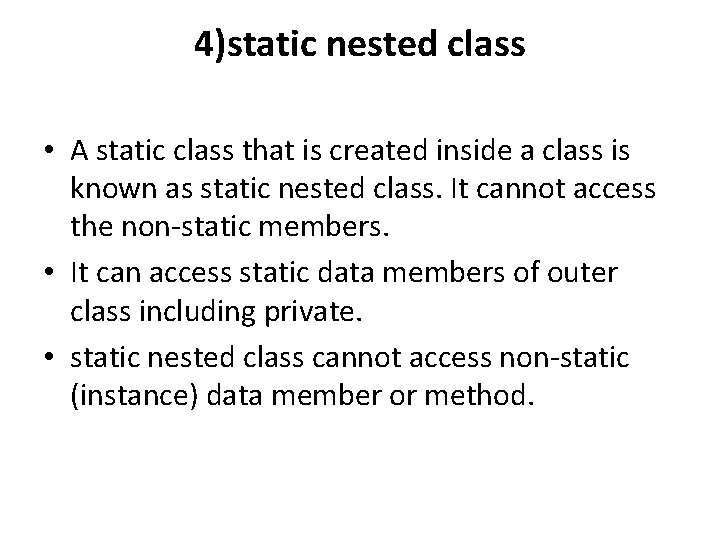 4)static nested class

• A static class that is created inside a class is known as static nested class. It cannot access the non-static members.

• It can access static data members of outer class including private.

• static nested class cannot access non-static (instance) data member or method.